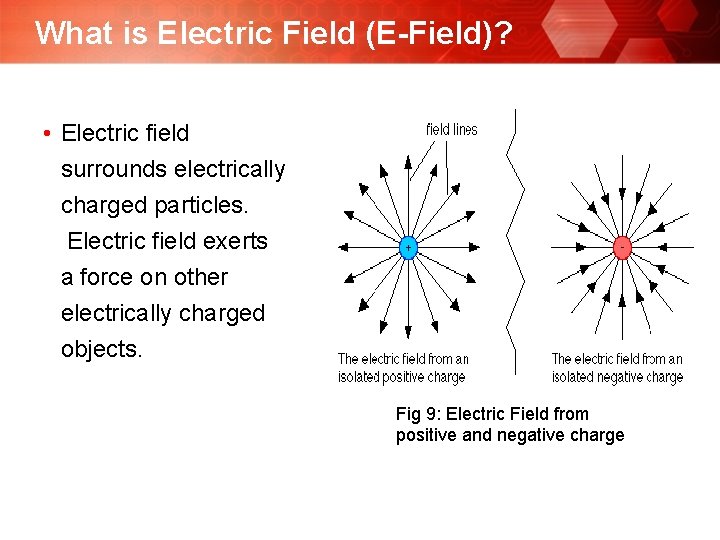 What is Electric Field (E-Field)?

• Electric field surrounds electrically charged particles. Electric field exerts a force on other electrically charged objects.

field lines

+

-

The electric field from an isolated positive charge

The electric field from an isolated negative charge

Fig 9: Electric Field from positive and negative charge